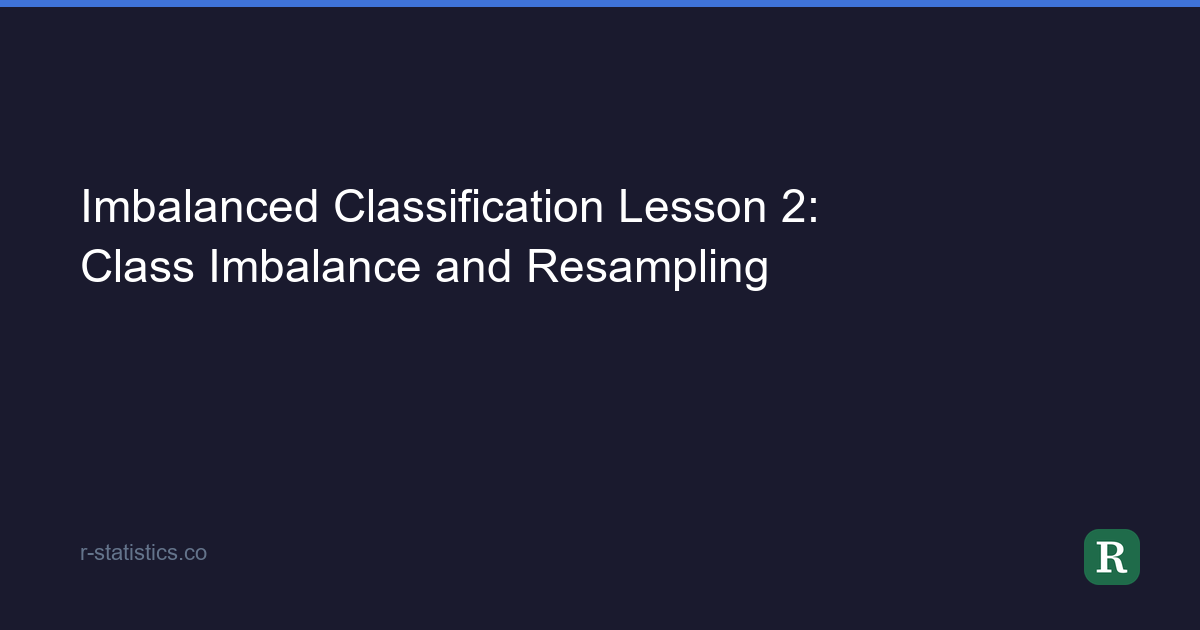 Imbalanced Classification Lesson 2: Class Imbalance and Resampling

r-statistics.co

R